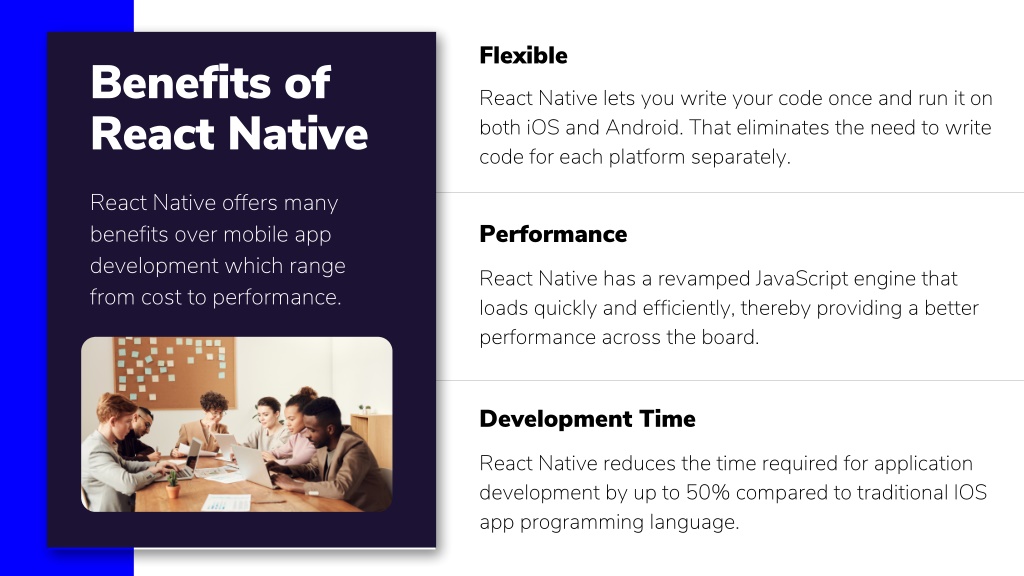 Benefits of React Native

React Native offers many benefits over mobile app development which range from cost to performance.

Flexible

React Native lets you write your code once and run it on both iOS and Android. That eliminates the need to write code for each platform separately.

Performance

React Native has a revamped JavaScript engine that loads quickly and efficiently, thereby providing a better performance across the board.

Development Time

React Native reduces the time required for application development by up to 50% compared to traditional IOS app programming language.